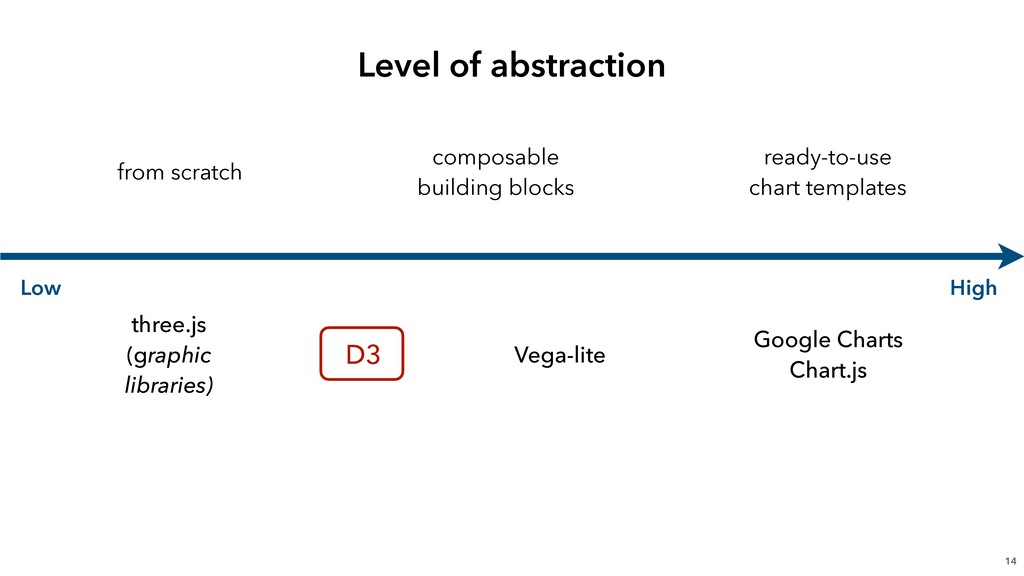 Level of abstraction

from scratch

composable
building blocks

ready-to-use
chart templates

Low

High

three.js
(graphic
libraries)

D3

Vega-lite

Google Charts
Chart.js

14